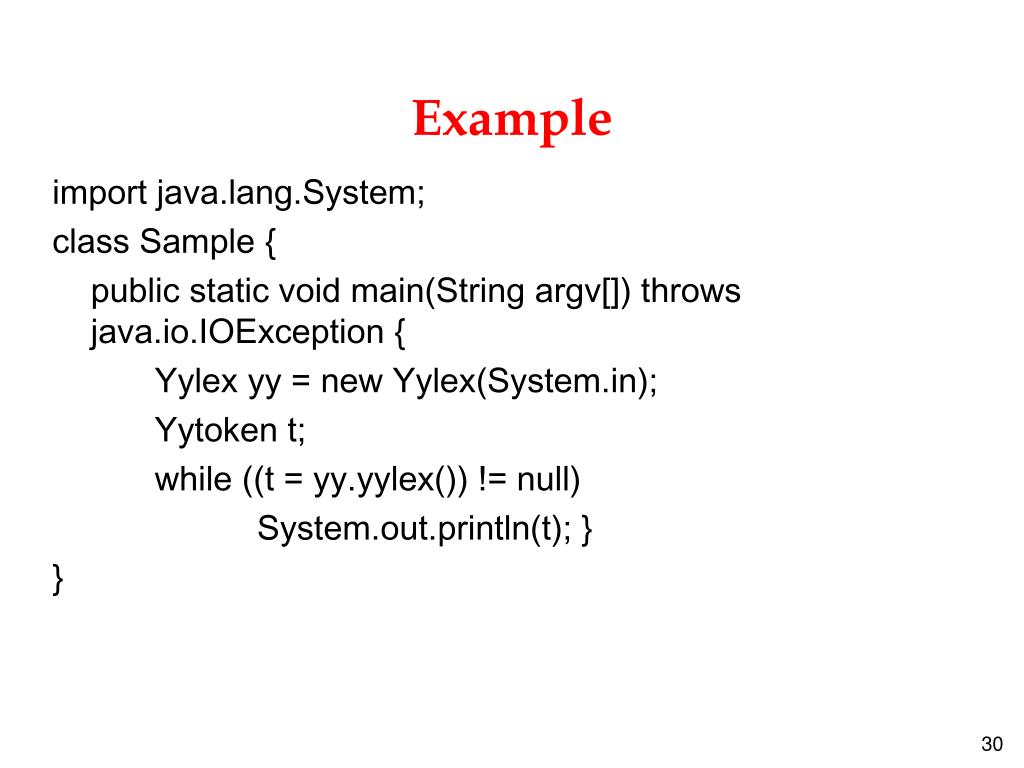 Example

import java.lang.System;
class Sample {
public static void main(String argv[]) throws java.io.IOException {
Yylex yy = new Yylex(System.in);
Yytoken t;
while ((t = yy.yylex()) != null)
System.out.println(t); }
}

30